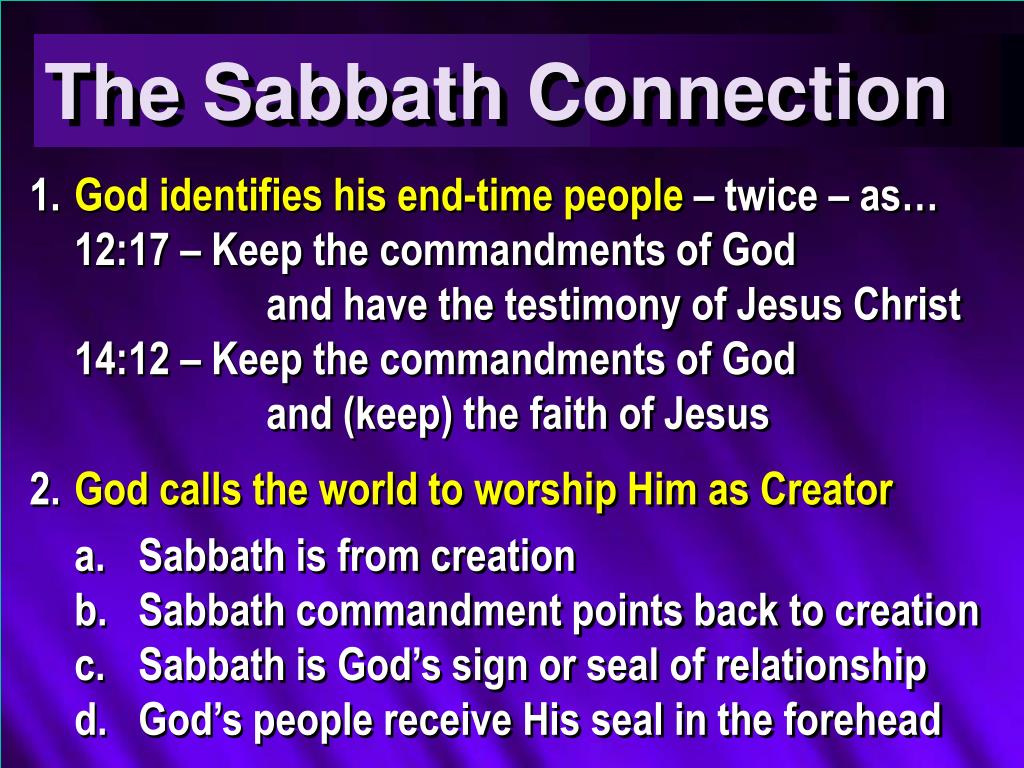 The Sabbath Connection

1. God identifies his end-time people – twice – as…
12:17 – Keep the commandments of God
and have the testimony of Jesus Christ
14:12 – Keep the commandments of God
and (keep) the faith of Jesus

2. God calls the world to worship Him as Creator
a. Sabbath is from creation
b. Sabbath commandment points back to creation
c. Sabbath is God's sign or seal of relationship
d. God's people receive His seal in the forehead